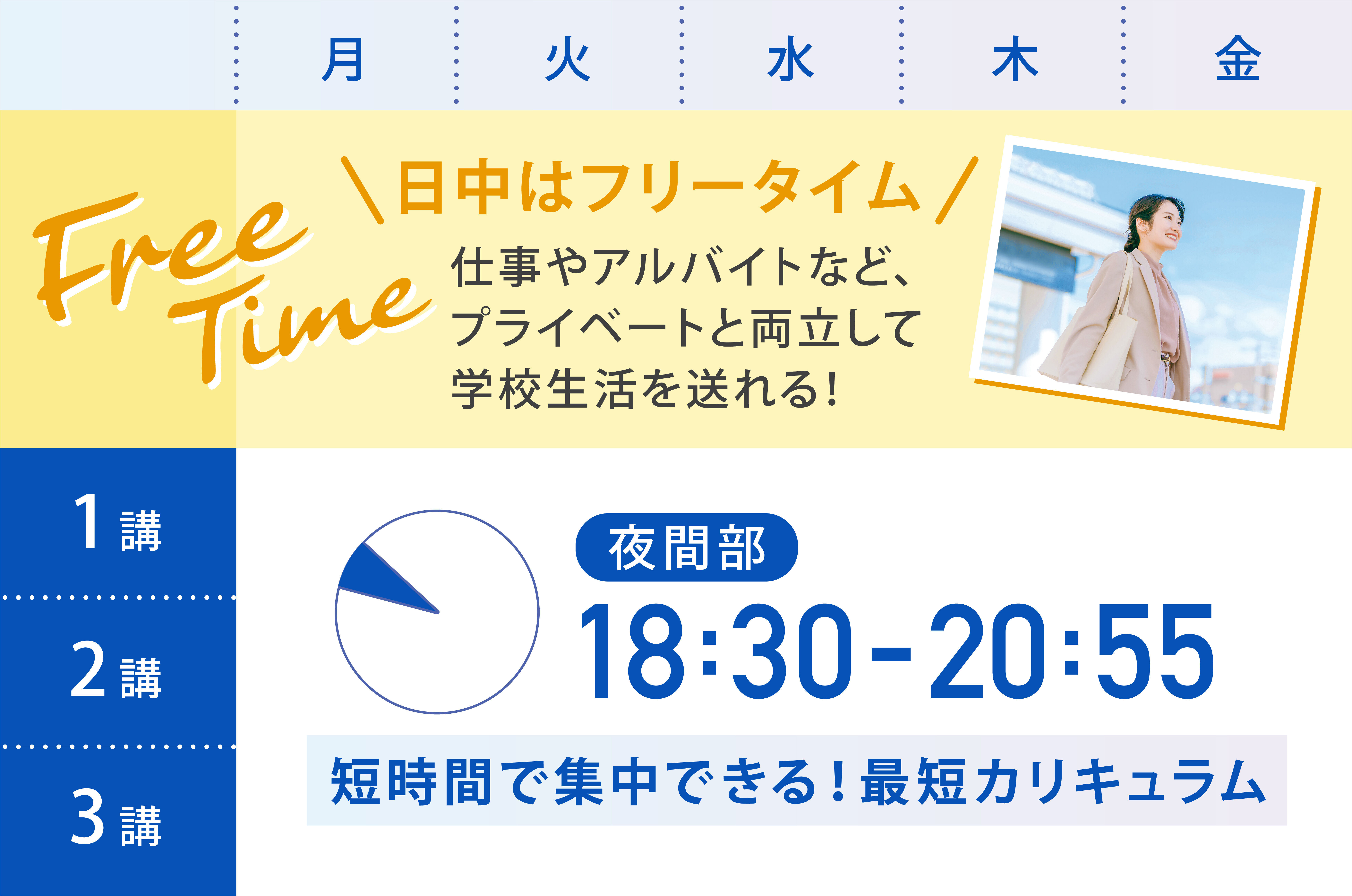 月 火 水 木 金

Free Time

＼日中はフリータイム／

仕事やアルバイトなど、プライベートと両立して学校生活を送れる！

1講

2講

3講

夜間部

18:30-20:55

短時間で集中できる！最短カリキュラム